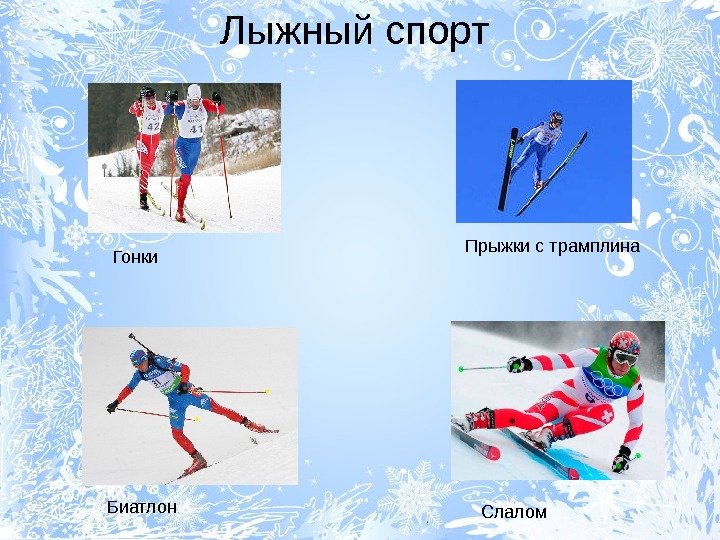 Лыжный спорт

42

41

Гонки

Прыжки с трамплина

Биатлон

Слалом